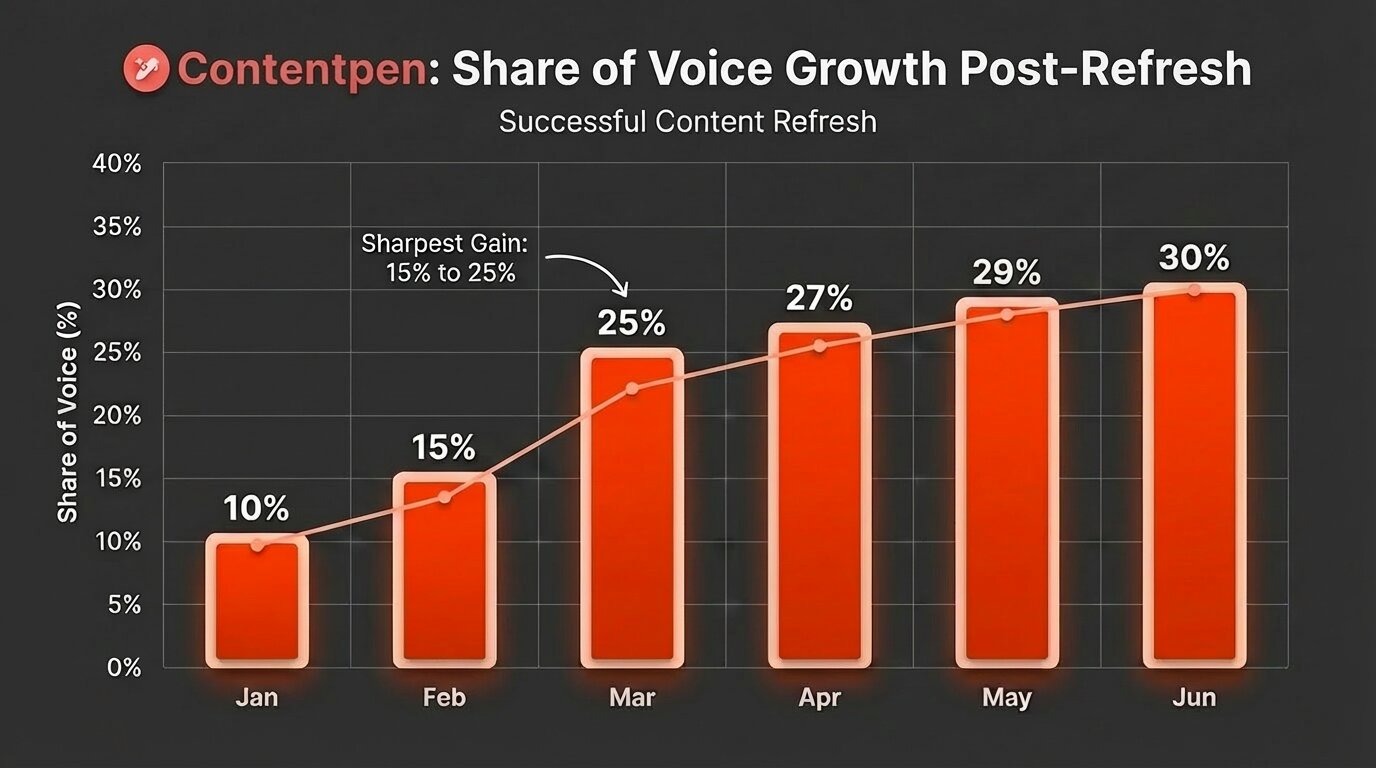 Contentpen: Share of Voice Growth Post-Refresh

Successful Content Refresh

Share of Voice (%)

40%
35%
30%
25%
20%
15%
10%
5%
0%

Sharpest Gain: 15% to 25%

10%
15%
25%
27%
29%
30%

Jan
Feb
Mar
Apr
May
Jun